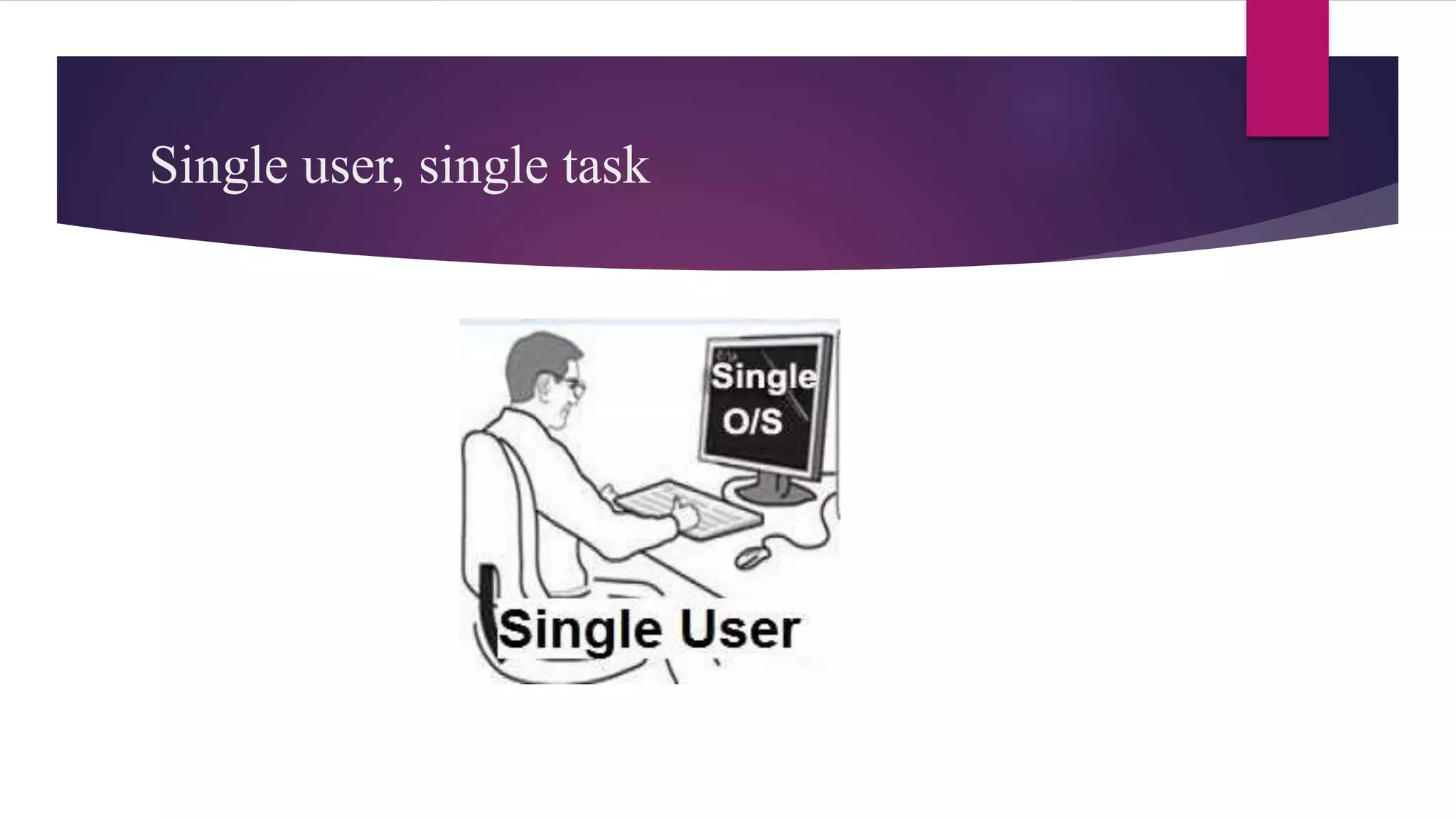 Single user, single task

Single O/S

Single User